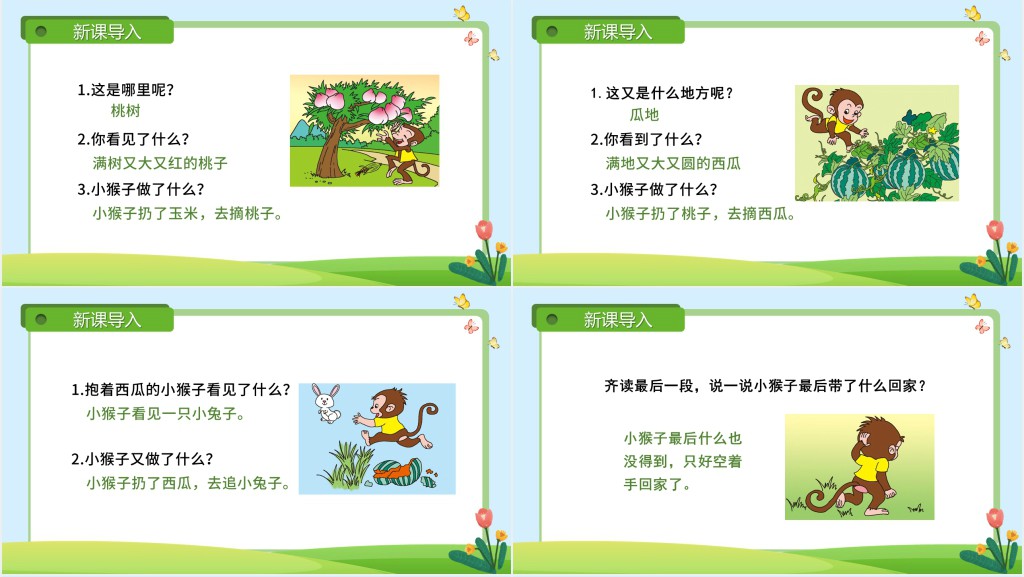 新课导入

1.这是哪里呢?
桃树
2.你看见了什么?
满树又大又红的桃子
3.小猴子做了什么?
小猴子扔了玉米，去摘桃子。

新课导入

1. 这又是什么地方呢?
瓜地
2.你看到了什么?
满地又大又圆的西瓜
3.小猴子做了什么?
小猴子扔了桃子，去摘西瓜。

新课导入

1.抱着西瓜的小猴子看见了什么?
小猴子看见一只小兔子。

2.小猴子又做了什么?
小猴子扔了西瓜，去追小兔子。

新课导入

齐读最后一段，说一说小猴子最后带了什么回家?

小猴子最后什么也没得到，只好空着手回家了。